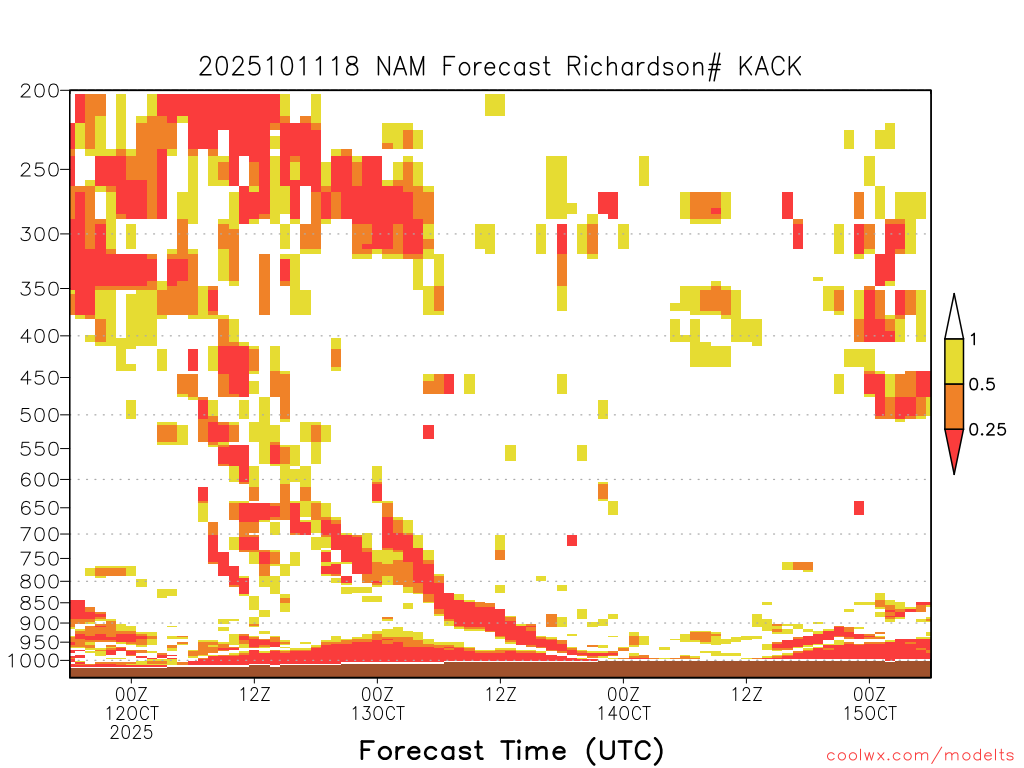 2025101118 NAM Forecast Richardson# KACK

200
250
300
350
400
450
500
550
600
650
700
750
800
850
900
950
1000

1
0.5
0.25

00Z 12OCT 2025
12Z
00Z 13OCT
12Z
00Z 14OCT
12Z
00Z 15OCT

Forecast Time (UTC)

coolwx.com/modelts